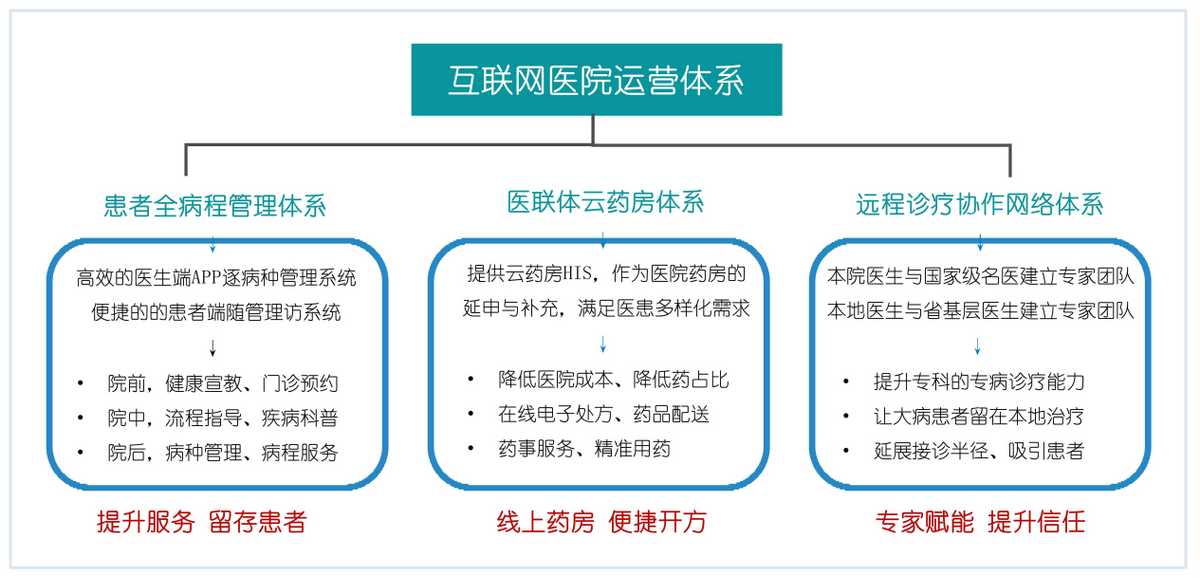 互联网医院运营体系

患者全病程管理体系

高效的医生端APP逐病种管理系统
便捷的的患者端随管理访系统

↓

• 院前，健康宣教、门诊预约
• 院中，流程指导、疾病科普
• 院后，病种管理、病程服务

提升服务 留存患者

医联体云药房体系

提供云药房HIS，作为医院药房的延申与补充，满足医患多样化需求

↓

• 降低医院成本、降低药占比
• 在线电子处方、药品配送
• 药事服务、精准用药

线上药房 便捷开方

远程诊疗协作网络体系

本院医生与国家级名医建立专家团队
本地医生与省基层医生建立专家团队

↓

• 提升专科的专病诊疗能力
• 让大病患者留在本地治疗
• 延展接诊半径、吸引患者

专家赋能 提升信任